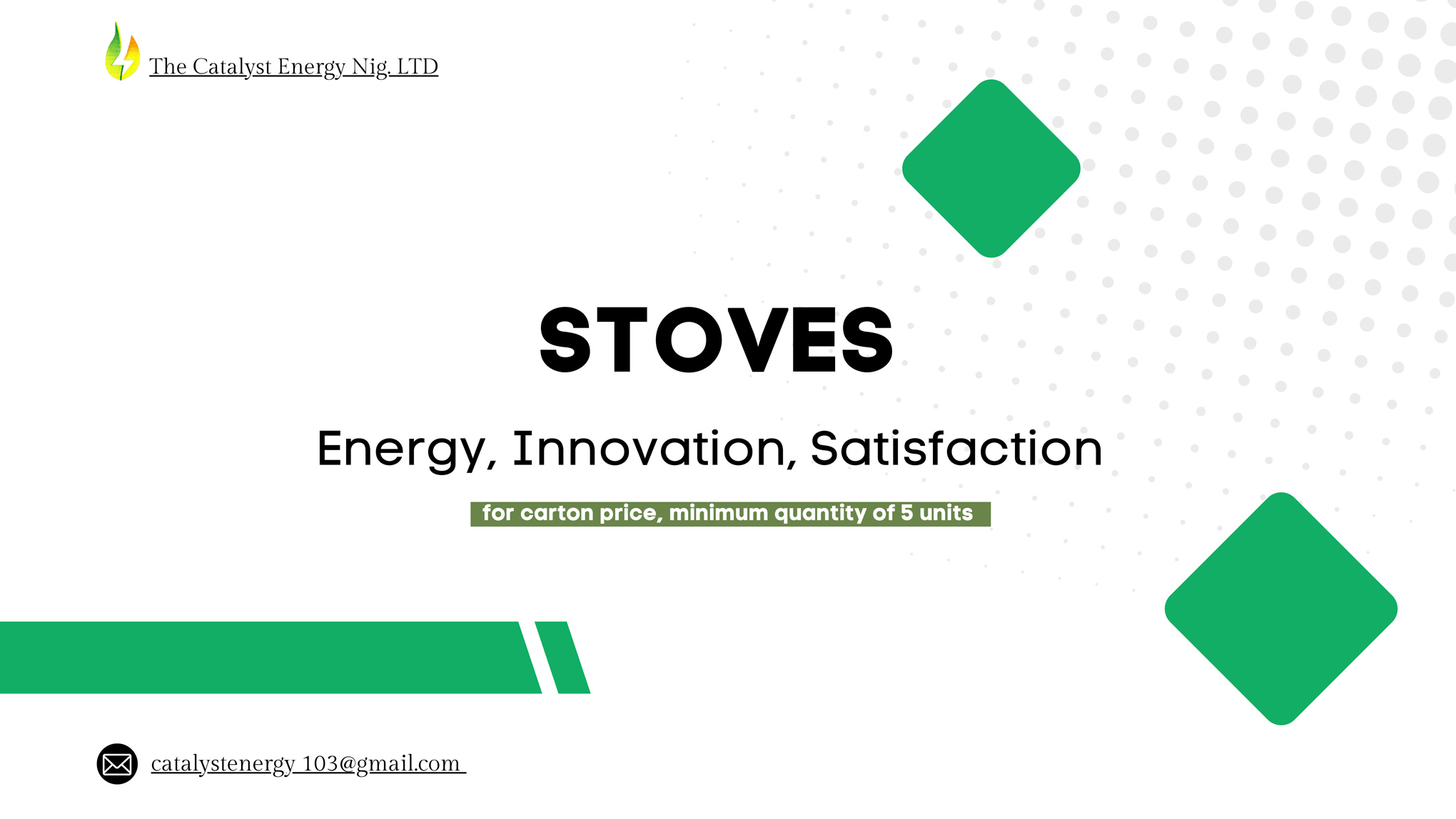 The Catalyst Energy Nig. LTD

STOVES

Energy, Innovation, Satisfaction

for carton price, minimum quantity of 5 units

catalystenergy 103@gmail.com